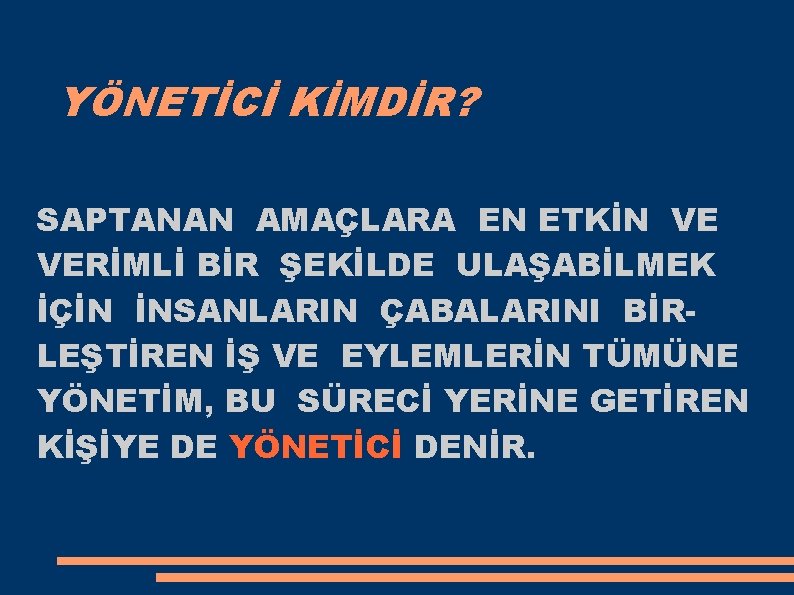 YÖNETİCİ KİMDİR?

SAPTANAN AMAÇLARA EN ETKİN VE VERİMLİ BİR ŞEKİLDE ULAŞABİLMEK İÇİN İNSANLARIN ÇABALARINI BİRLEŞTİREN İŞ VE EYLEMLERİN TÜMÜNE YÖNETİM, BU SÜRECİ YERİNE GETİREN KİŞİYE DE YÖNETİCİ DENİR.